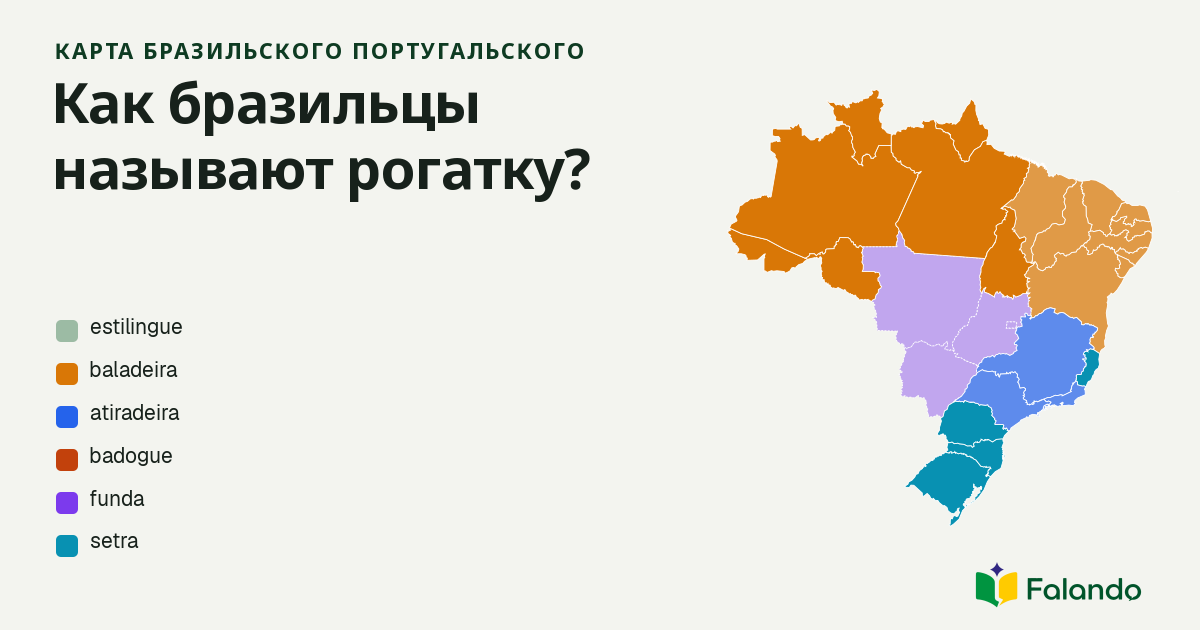 КАРТА БРАЗИЛЬСКОГО ПОРТУГАЛЬСКОГО

Как бразильцы называют рогатку?

estilingue
baladeira
atiradeira
badogue
funda
setra

Falando